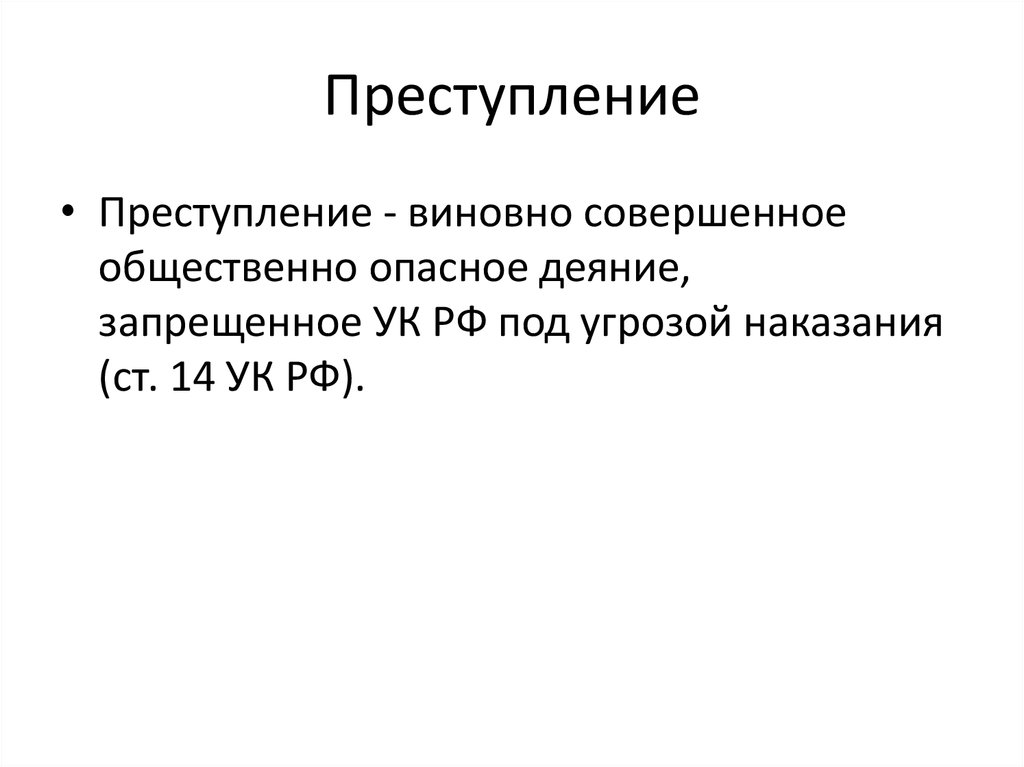 Преступление

• Преступление - виновно совершенное общественно опасное деяние, запрещенное УК РФ под угрозой наказания (ст. 14 УК РФ).